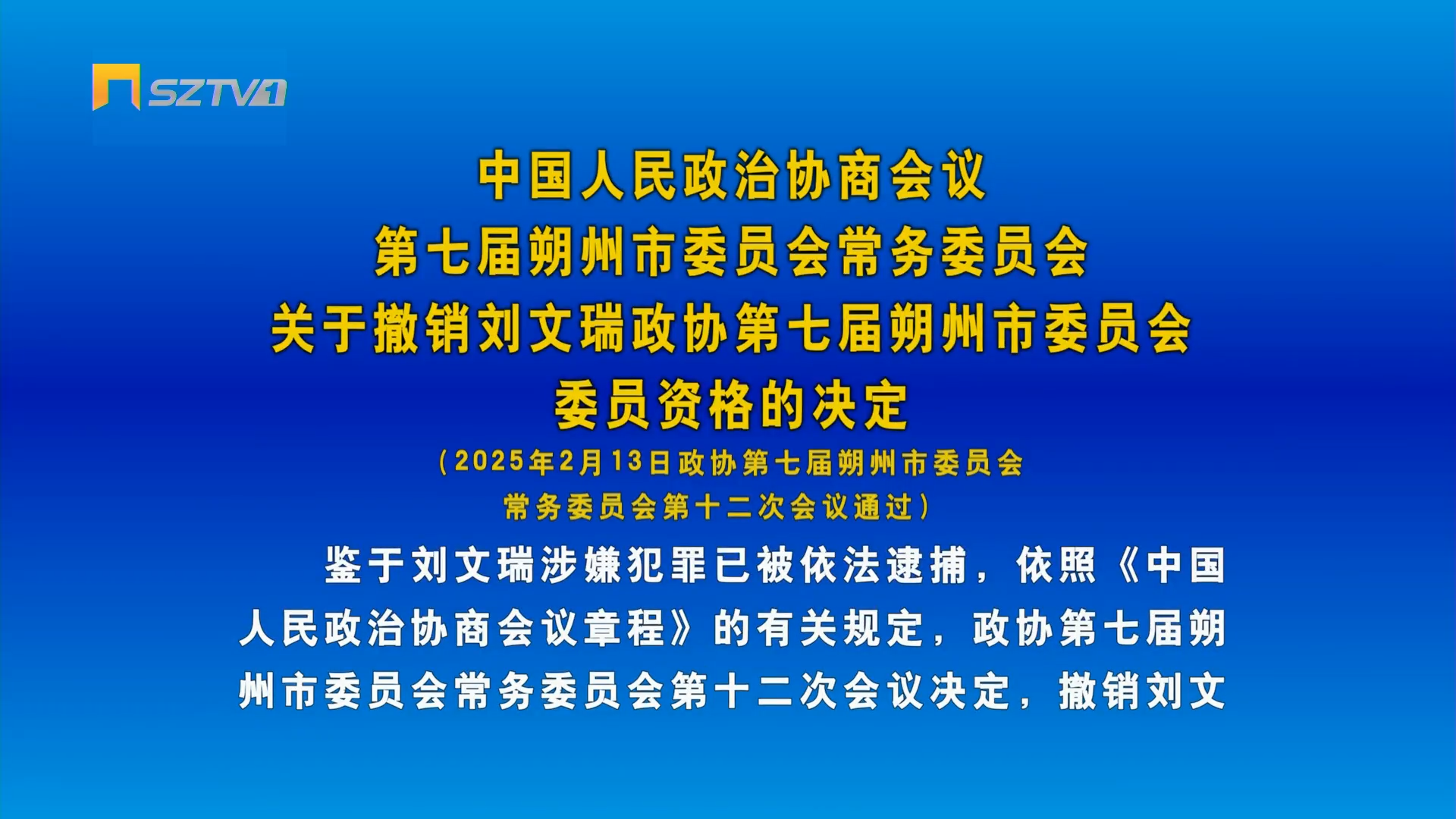 SZTV1

中国人民政治协商会议
第七届朔州市委员会常务委员会
关于撤销刘文瑞政协第七届朔州市委员会
委员资格的决定

（2025年2月13日政协第七届朔州市委员会
常务委员会第十二次会议通过）

鉴于刘文瑞涉嫌犯罪已被依法逮捕，依照《中国人民政治协商会议章程》的有关规定，政协第七届朔州市委员会常务委员会第十二次会议决定，撤销刘文